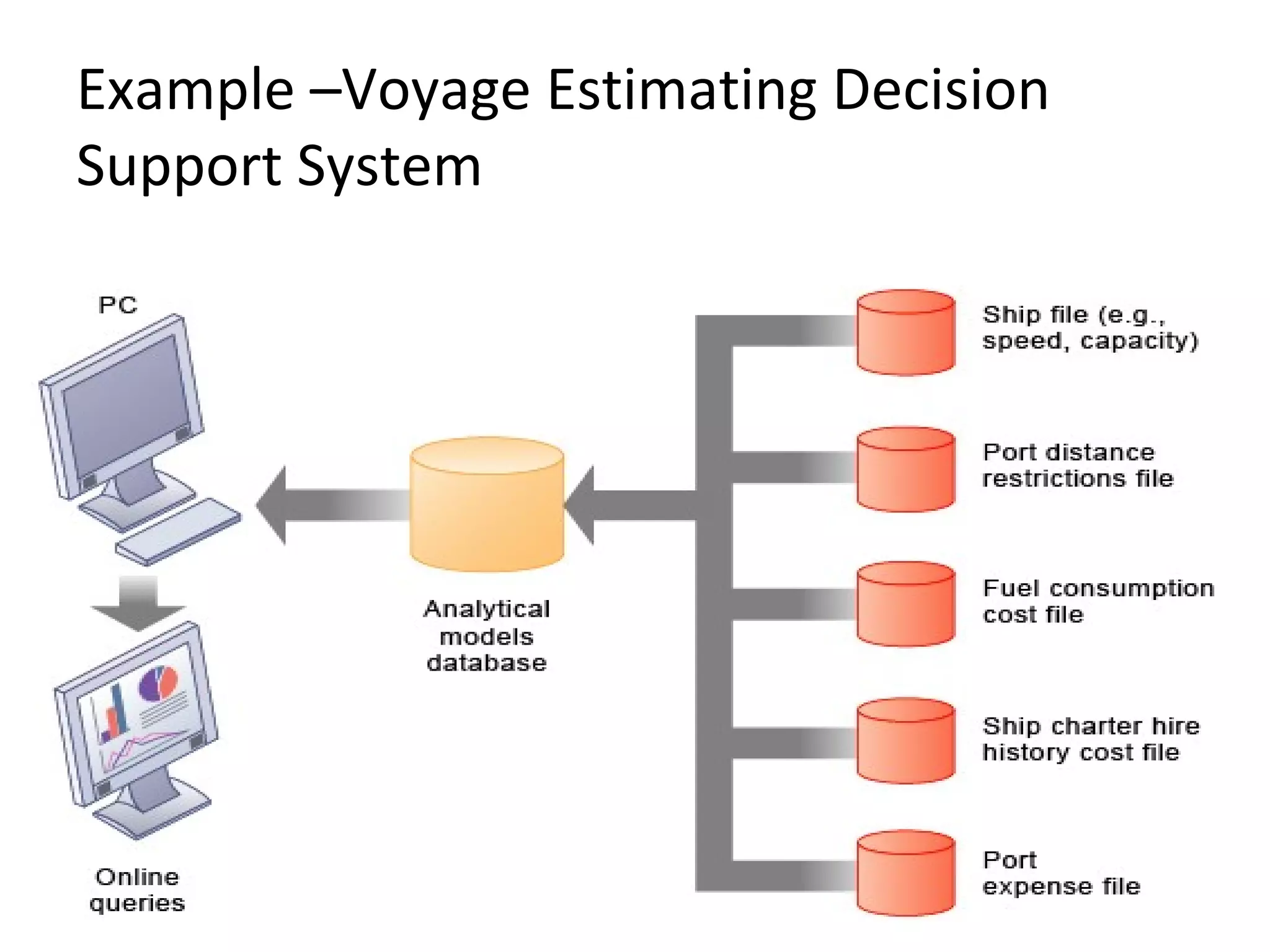 Example –Voyage Estimating Decision Support System

PC

Online queries

Analytical models database

Ship file (e.g., speed, capacity)

Port distance restrictions file

Fuel consumption cost file

Ship charter hire history cost file

Port expense file